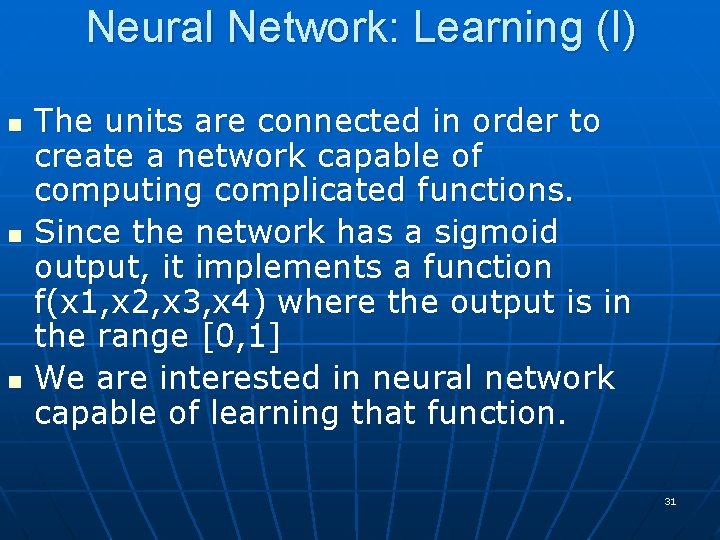 Neural Network: Learning (I)

- The units are connected in order to create a network capable of computing complicated functions.
- Since the network has a sigmoid output, it implements a function f(x1,x2,x3,x4) where the output is in the range [0,1]
- We are interested in neural network capable of learning that function.

31